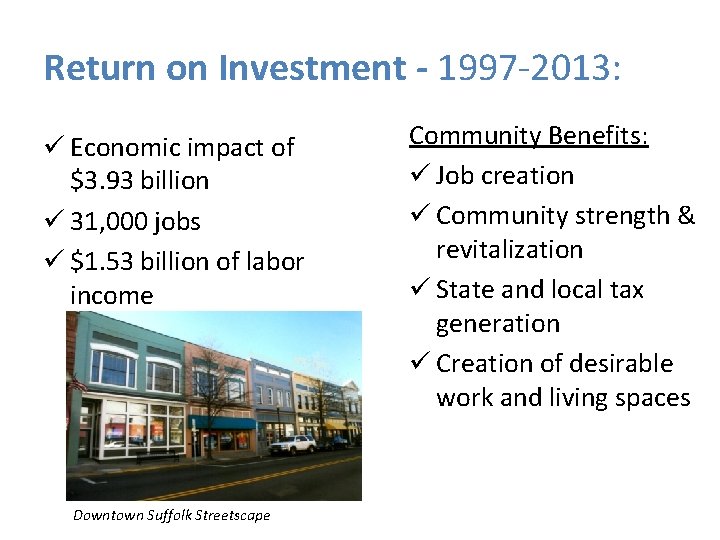 Return on Investment - 1997-2013:

✓ Economic impact of $3.93 billion

✓ 31,000 jobs

✓ $1.53 billion of labor income

Downtown Suffolk Streetscape

Community Benefits:

✓ Job creation

✓ Community strength & revitalization

✓ State and local tax generation

✓ Creation of desirable work and living spaces